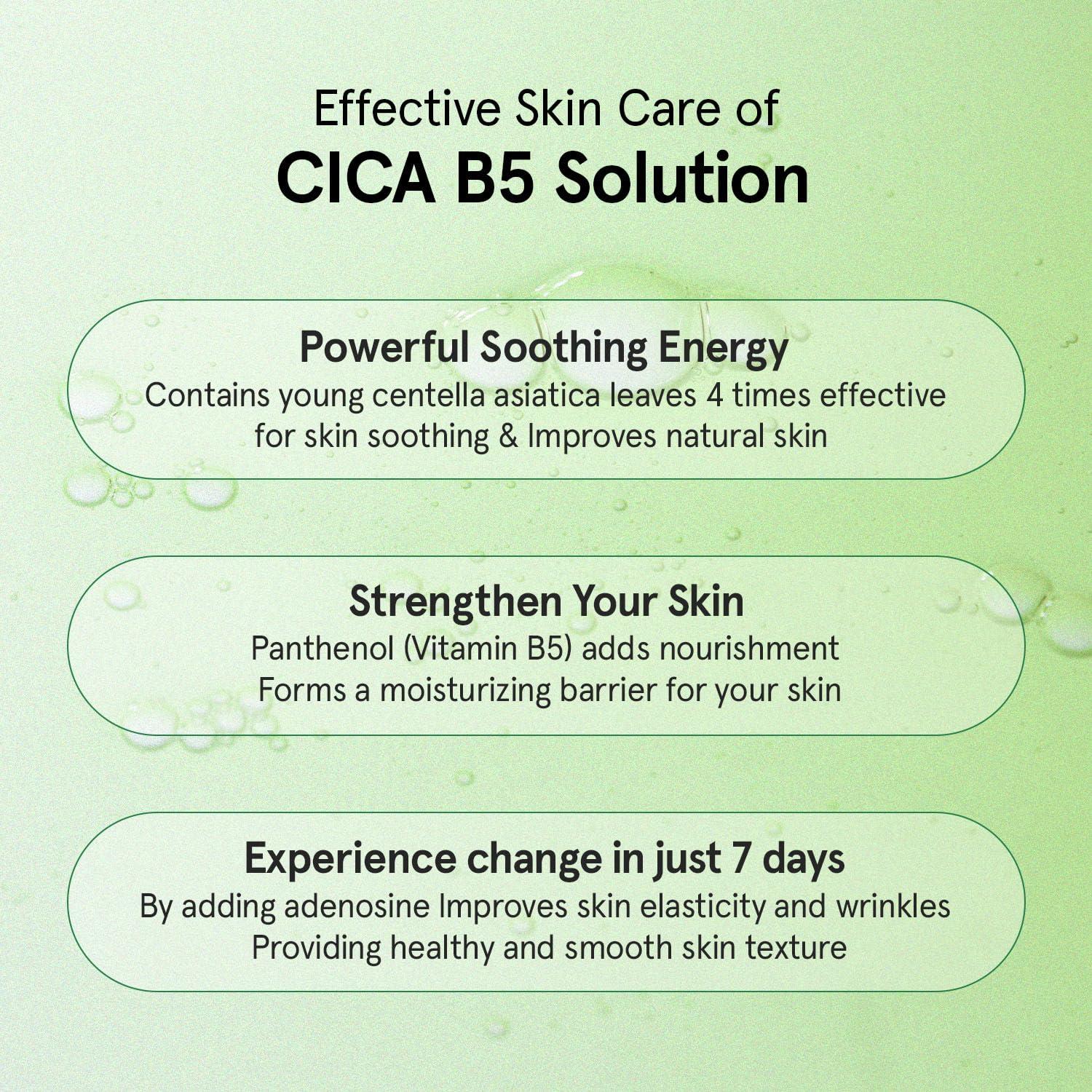 Effective Skin Care of
CICA B5 Solution

Powerful Soothing Energy
Contains young centella asiatica leaves 4 times effective for skin soothing & Improves natural skin

Strengthen Your Skin
Panthenol (Vitamin B5) adds nourishment
Forms a moisturizing barrier for your skin

Experience change in just 7 days
By adding adenosine Improves skin elasticity and wrinkles
Providing healthy and smooth skin texture